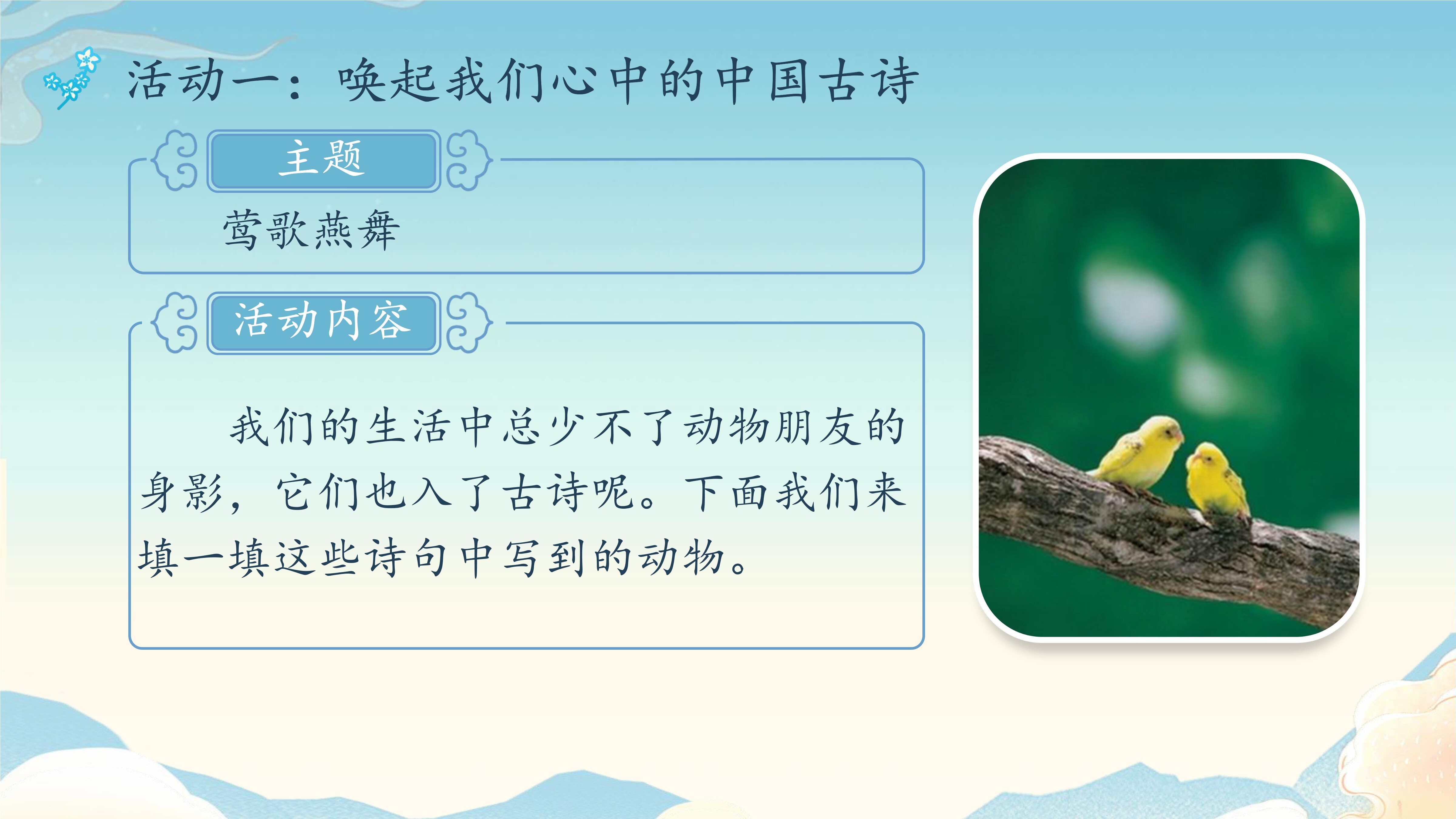 活动一：唤起我们心中的中国古诗

主题

莺歌燕舞

活动内容

我们的生活中总少不了动物朋友的身影，它们也入了古诗呢。下面我们来填一填这些诗句中写到的动物。